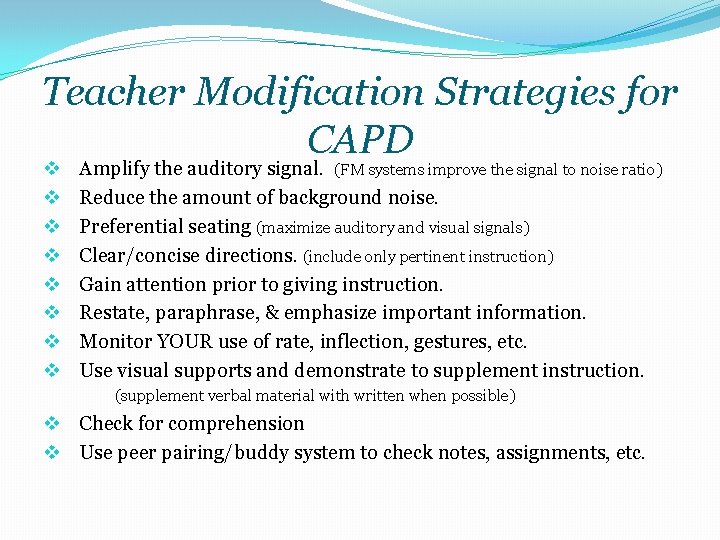 Teacher Modification Strategies for CAPD

❖ Amplify the auditory signal. (FM systems improve the signal to noise ratio)
❖ Reduce the amount of background noise.
❖ Preferential seating (maximize auditory and visual signals)
❖ Clear/concise directions. (include only pertinent instruction)
❖ Gain attention prior to giving instruction.
❖ Restate, paraphrase, & emphasize important information.
❖ Monitor YOUR use of rate, inflection, gestures, etc.
❖ Use visual supports and demonstrate to supplement instruction.
(supplement verbal material with written when possible)
❖ Check for comprehension
❖ Use peer pairing/buddy system to check notes, assignments, etc.